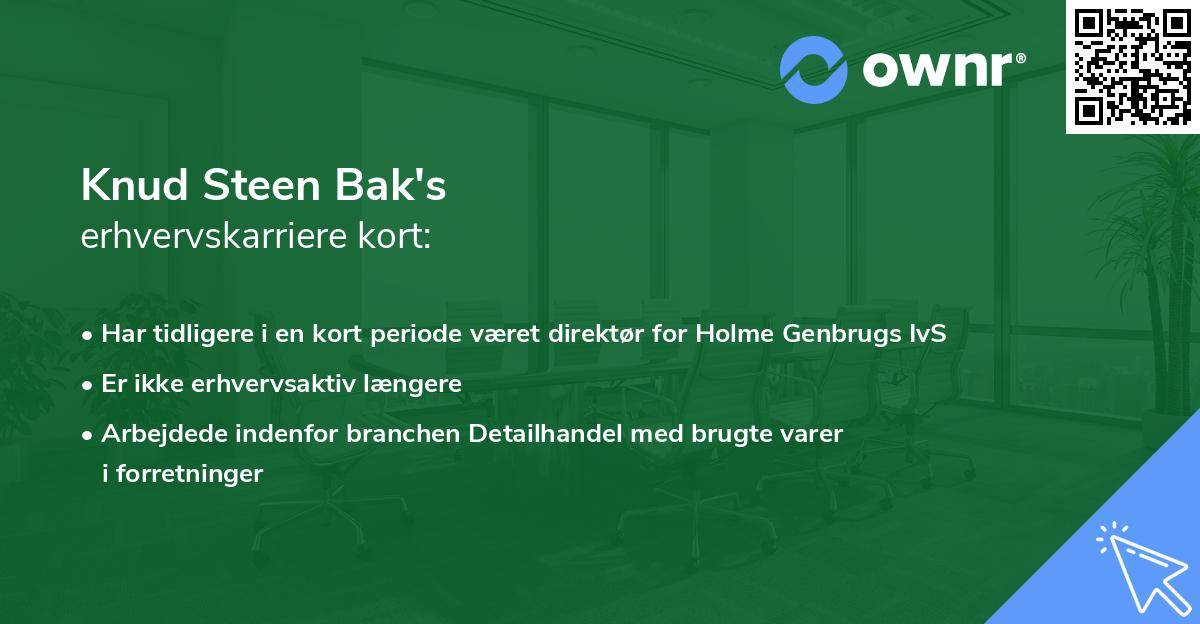 ownr®

Knud Steen Bak's
erhvervskarriere kort:

• Har tidligere i en kort periode været direktør for Holme Genbrugs IvS
• Er ikke erhvervsaktiv længere
• Arbejdede indenfor branchen Detailhandel med brugte varer i forretninger